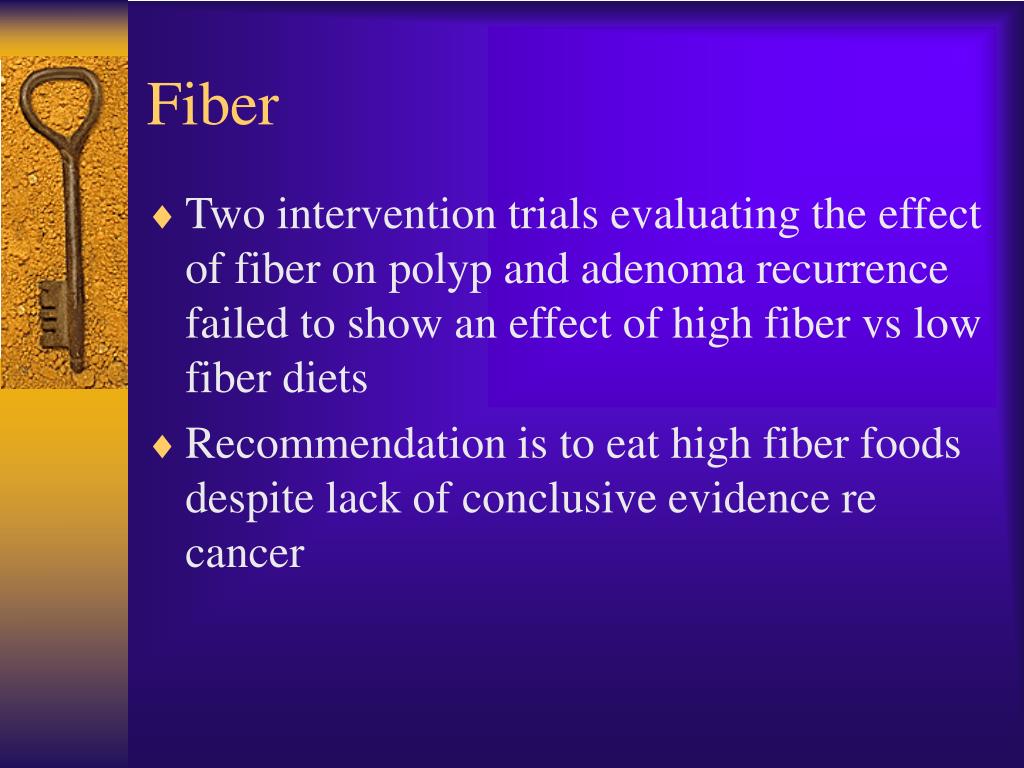 Fiber

♦ Two intervention trials evaluating the effect of fiber on polyp and adenoma recurrence failed to show an effect of high fiber vs low fiber diets

♦ Recommendation is to eat high fiber foods despite lack of conclusive evidence re cancer